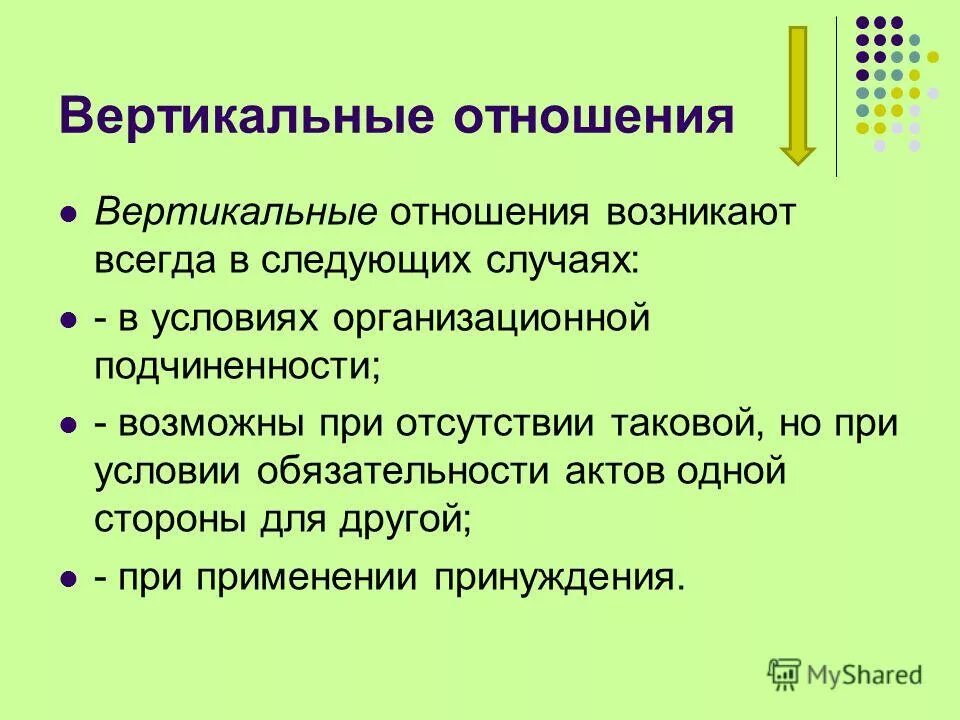 Вертикальные отношения

- Вертикальные отношения возникают всегда в следующих случаях:
- - в условиях организационной подчиненности;
- - возможны при отсутствии таковой, но при условии обязательности актов одной стороны для другой;
- - при применении принуждения.

MyShared